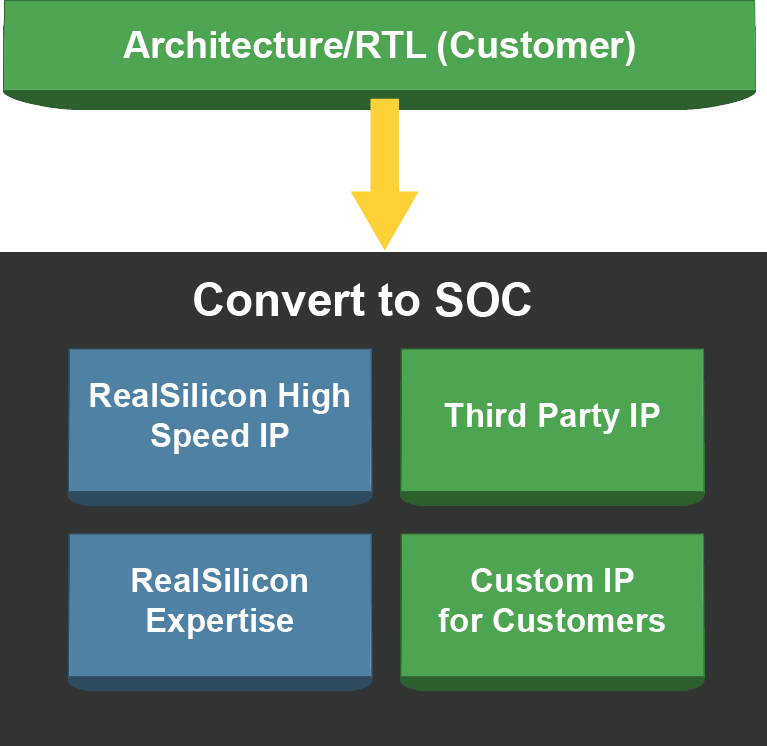 Architecture/RTL (Customer)

Convert to SOC

RealSilicon High Speed IP

Third Party IP

RealSilicon Expertise

Custom IP for Customers